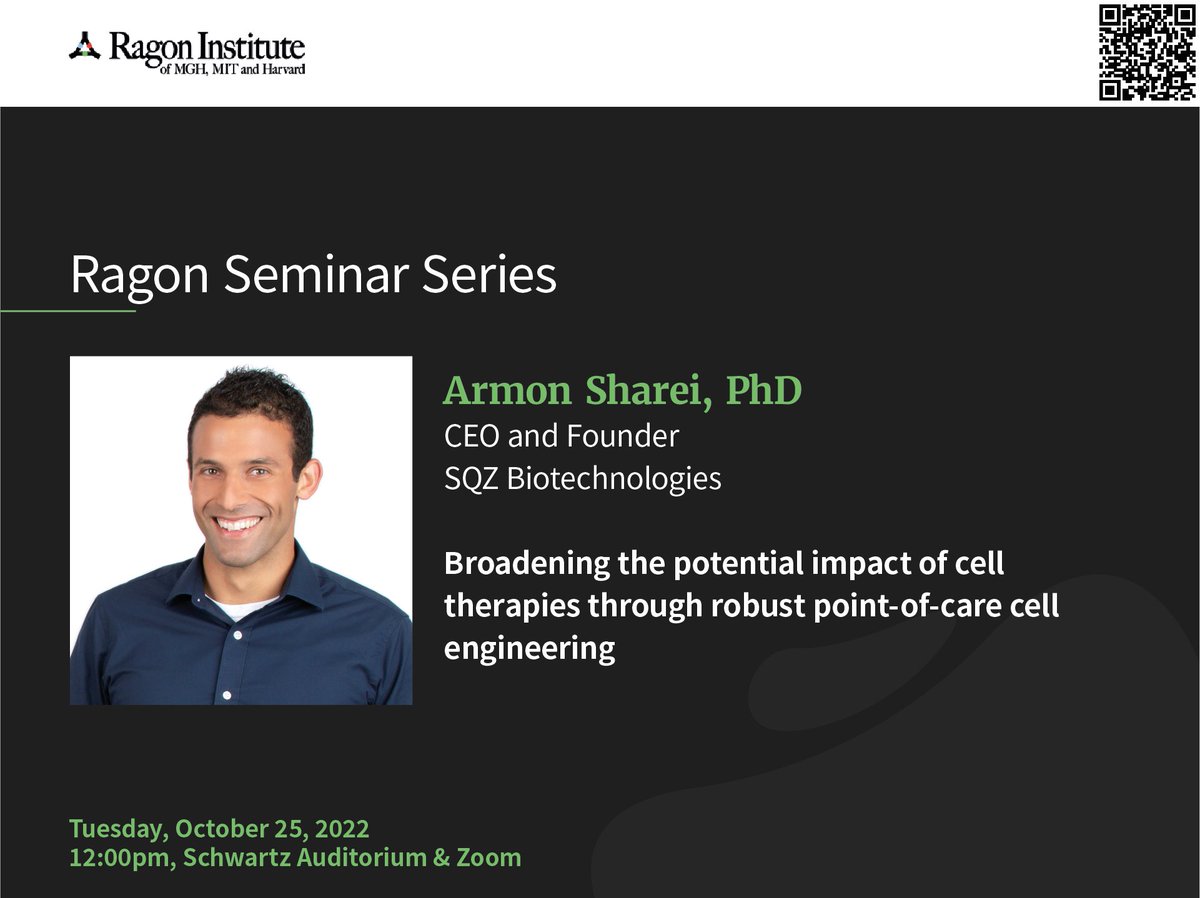 Ragon Institute
of MGH, MIT and Harvard

Ragon Seminar Series

Armon Sharei, PhD
CEO and Founder
SQZ Biotechnologies

Broadening the potential impact of cell therapies through robust point-of-care cell engineering

Tuesday, October 25, 2022
12:00pm, Schwartz Auditorium & Zoom